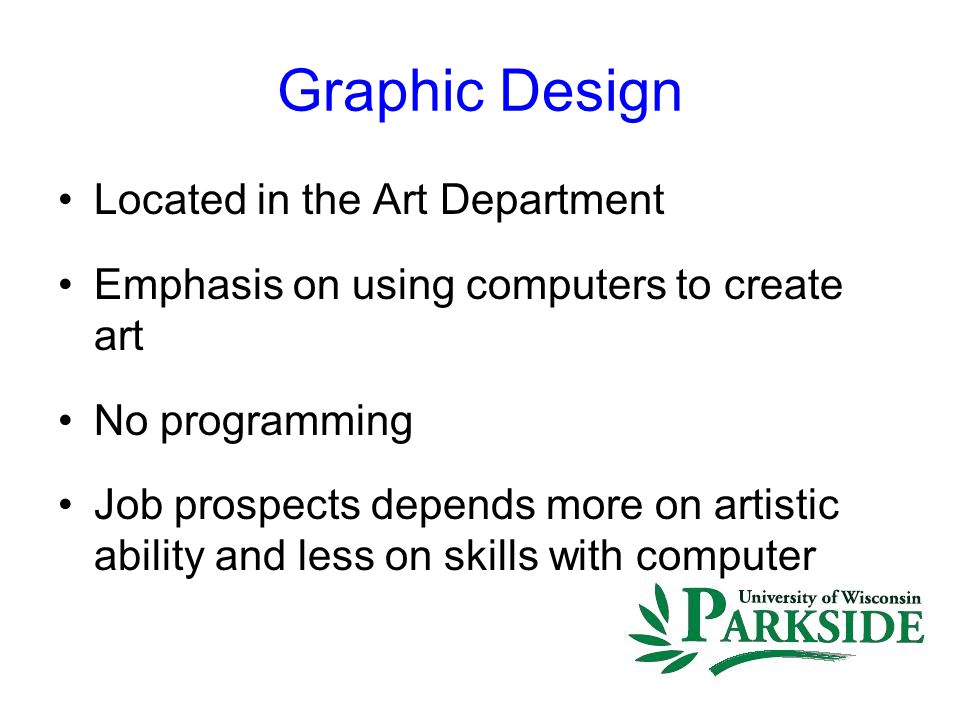 Graphic Design

• Located in the Art Department

• Emphasis on using computers to create art

• No programming

• Job prospects depends more on artistic ability and less on skills with computer

University of Wisconsin
PARKSIDE